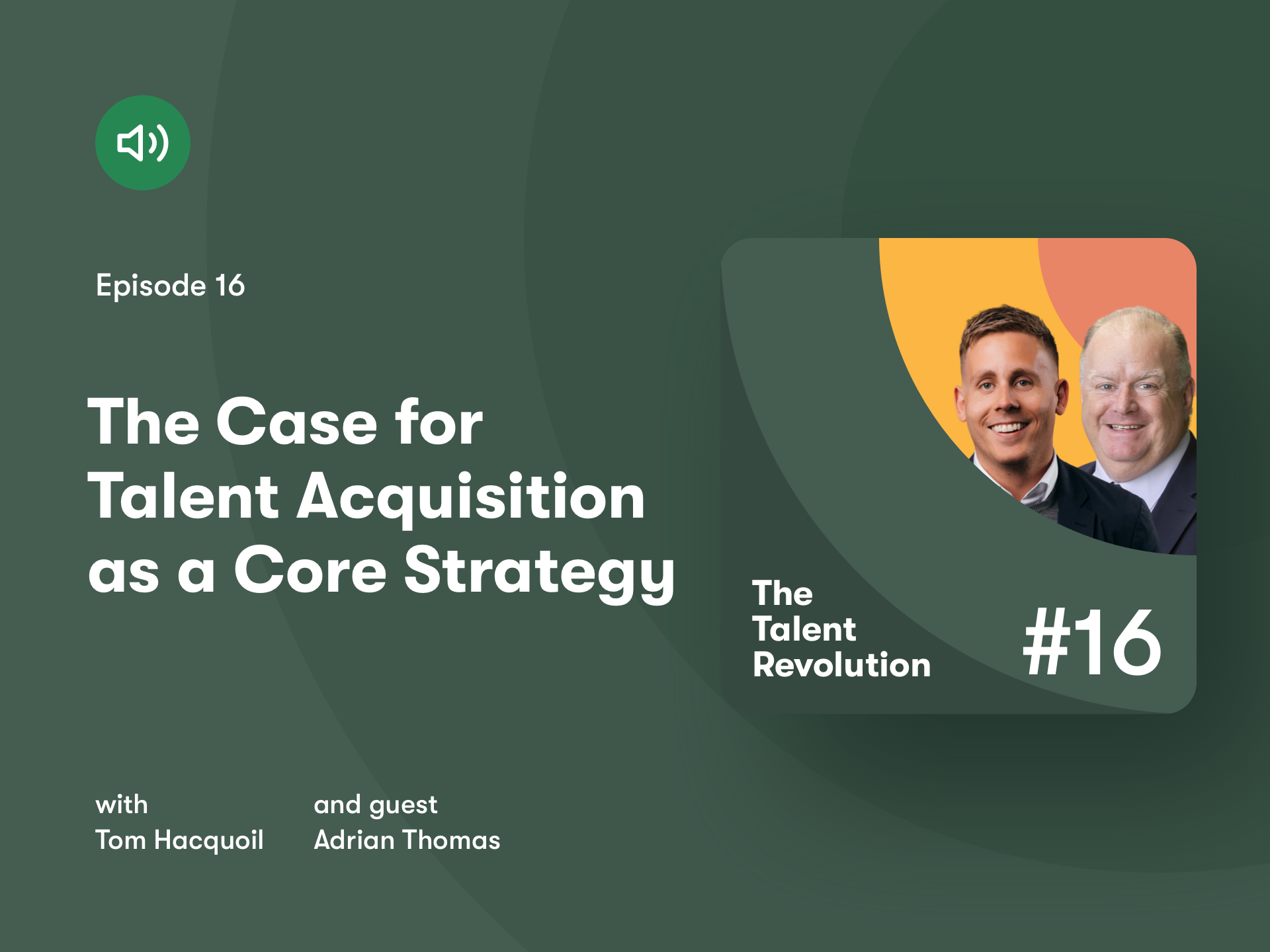 Episode 16

The Case for Talent Acquisition as a Core Strategy

with
Tom Hacquoil

and guest
Adrian Thomas

The Talent Revolution

#16